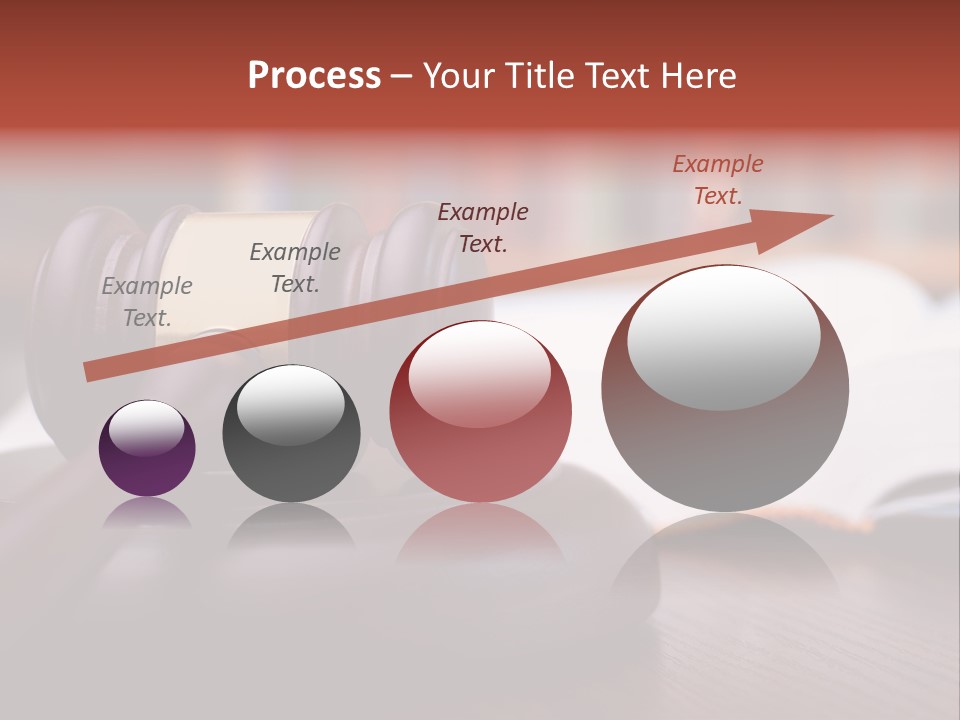 Process – Your Title Text Here

Example Text.

Example Text.

Example Text.

Example Text.